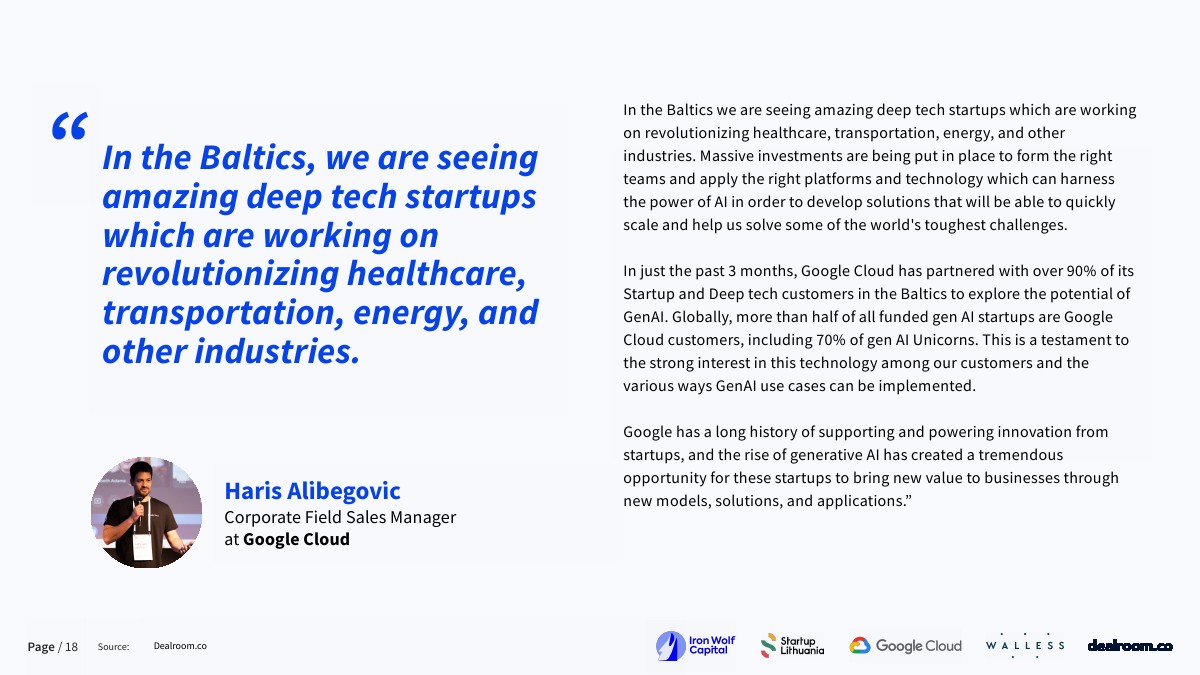 “ In the Baltics, we are seeing amazing deep tech startups which are working on revolutionizing healthcare, transportation, energy, and other industries.

Haris Alibegovic
Corporate Field Sales Manager at Google Cloud

In the Baltics we are seeing amazing deep tech startups which are working on revolutionizing healthcare, transportation, energy, and other industries. Massive investments are being put in place to form the right teams and apply the right platforms and technology which can harness the power of AI in order to develop solutions that will be able to quickly scale and help us solve some of the world's toughest challenges.

In just the past 3 months, Google Cloud has partnered with over 90% of its Startup and Deep tech customers in the Baltics to explore the potential of GenAI. Globally, more than half of all funded gen AI startups are Google Cloud customers, including 70% of gen AI Unicorns. This is a testament to the strong interest in this technology among our customers and the various ways GenAI use cases can be implemented.

Google has a long history of supporting and powering innovation from startups, and the rise of generative AI has created a tremendous opportunity for these startups to bring new value to businesses through new models, solutions, and applications.”

Page / 18 Source: Dealroom.co

Iron Wolf Capital Startup Lithuania Google Cloud WALLESS dealroom.co